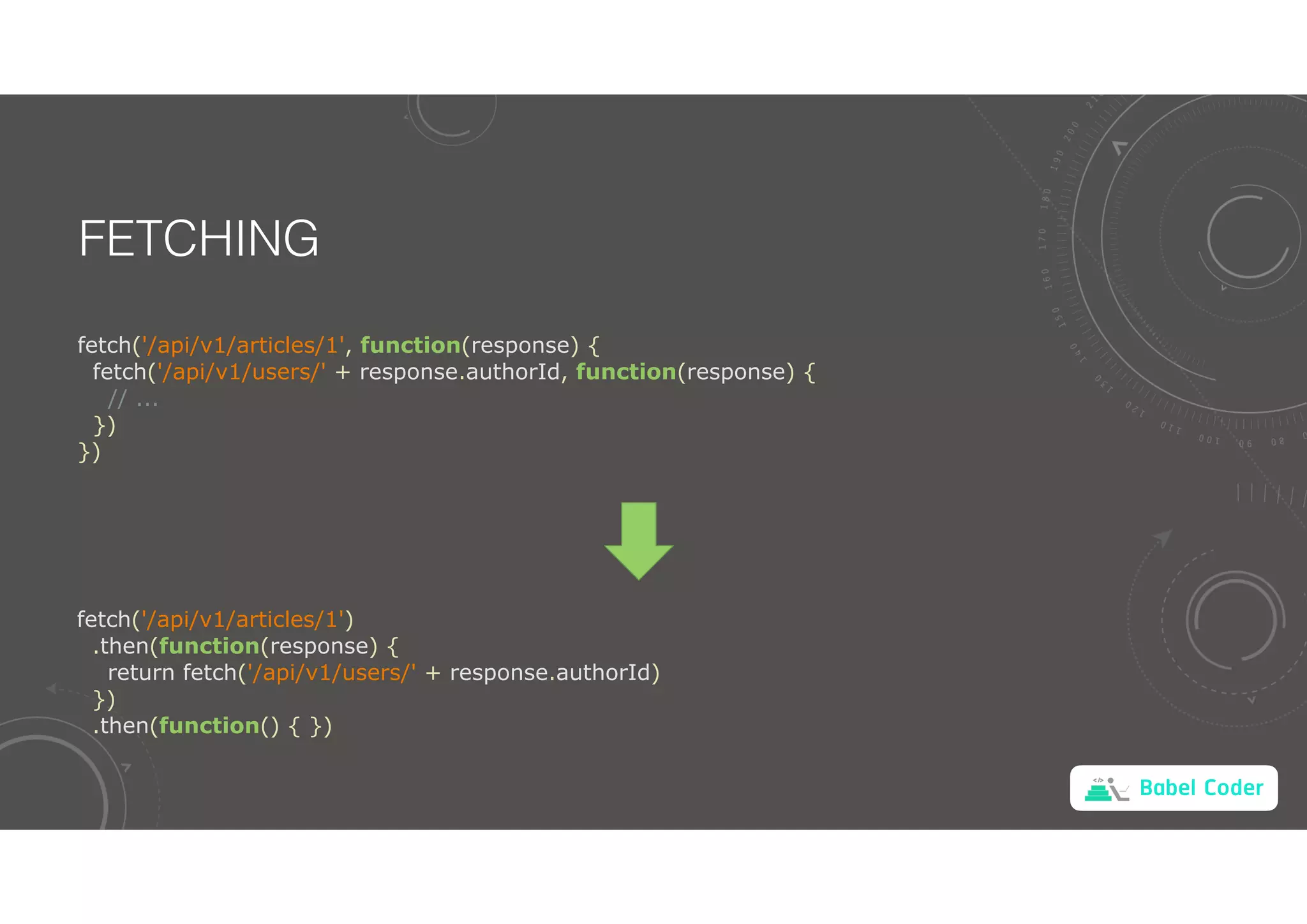 FETCHING

fetch('/api/v1/articles/1', function(response) {
  fetch('/api/v1/users/' + response.authorId, function(response) {
    // ...
  })
})

fetch('/api/v1/articles/1')
  .then(function(response) {
    return fetch('/api/v1/users/' + response.authorId)
  })
  .then(function() { })

Babel Coder